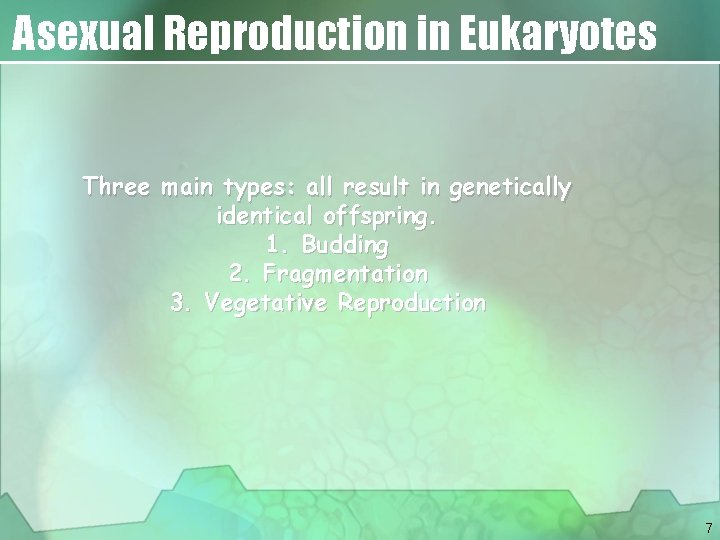 Asexual Reproduction in Eukaryotes

Three main types: all result in genetically identical offspring.
1. Budding
2. Fragmentation
3. Vegetative Reproduction

7